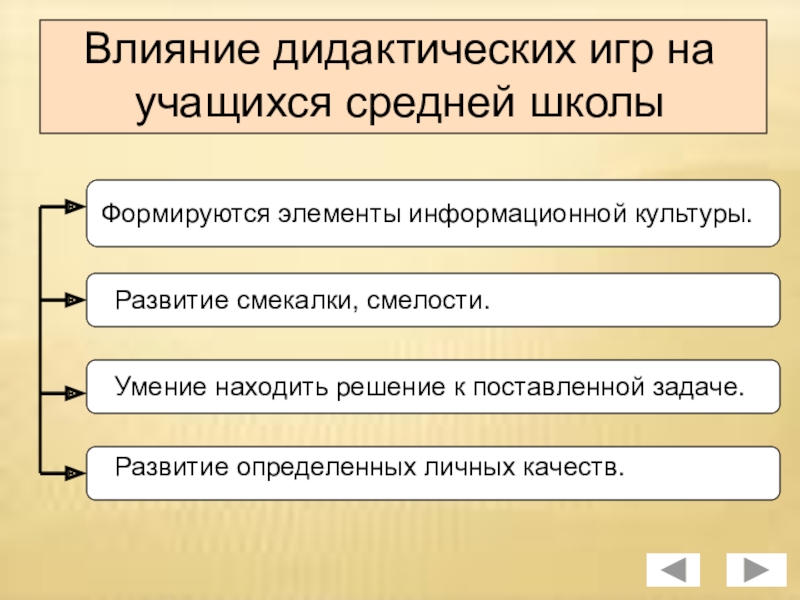 Влияние дидактических игр на учащихся средней школы

Формируются элементы информационной культуры.

Развитие смекалки, смелости.

Умение находить решение к поставленной задаче.

Развитие определенных личных качеств.